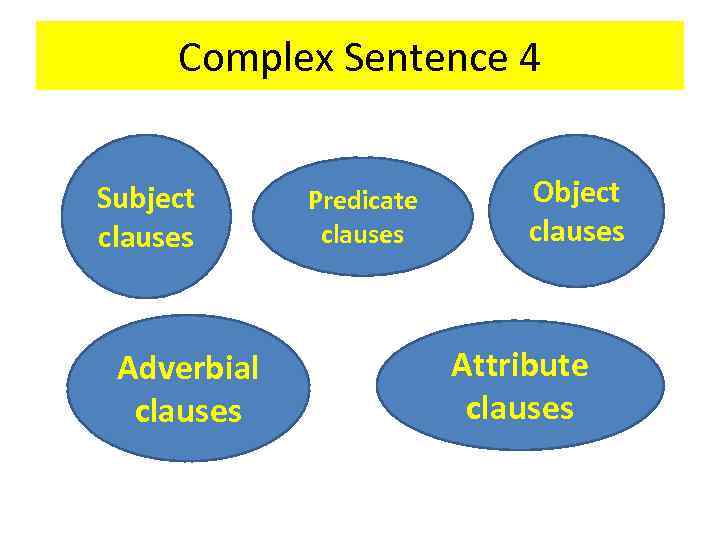 Complex Sentence 4

Subject clauses

Predicate clauses

Object clauses

Adverbial clauses

Attribute clauses